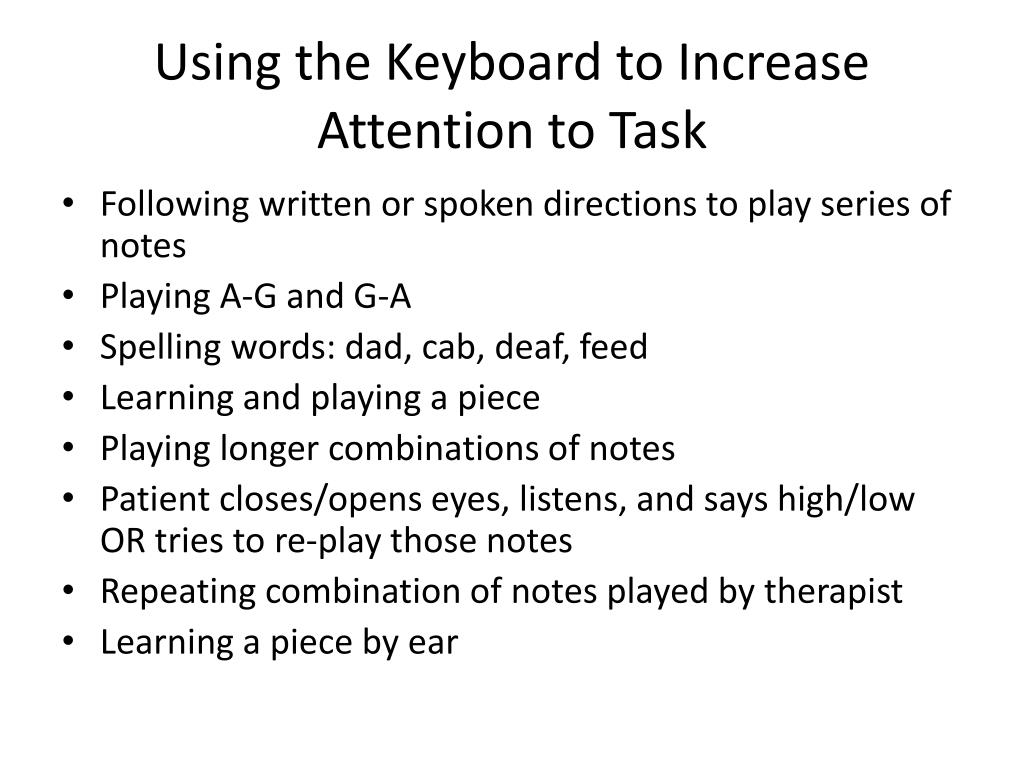 Using the Keyboard to Increase Attention to Task

• Following written or spoken directions to play series of notes
• Playing A-G and G-A
• Spelling words: dad, cab, deaf, feed
• Learning and playing a piece
• Playing longer combinations of notes
• Patient closes/opens eyes, listens, and says high/low OR tries to re-play those notes
• Repeating combination of notes played by therapist
• Learning a piece by ear